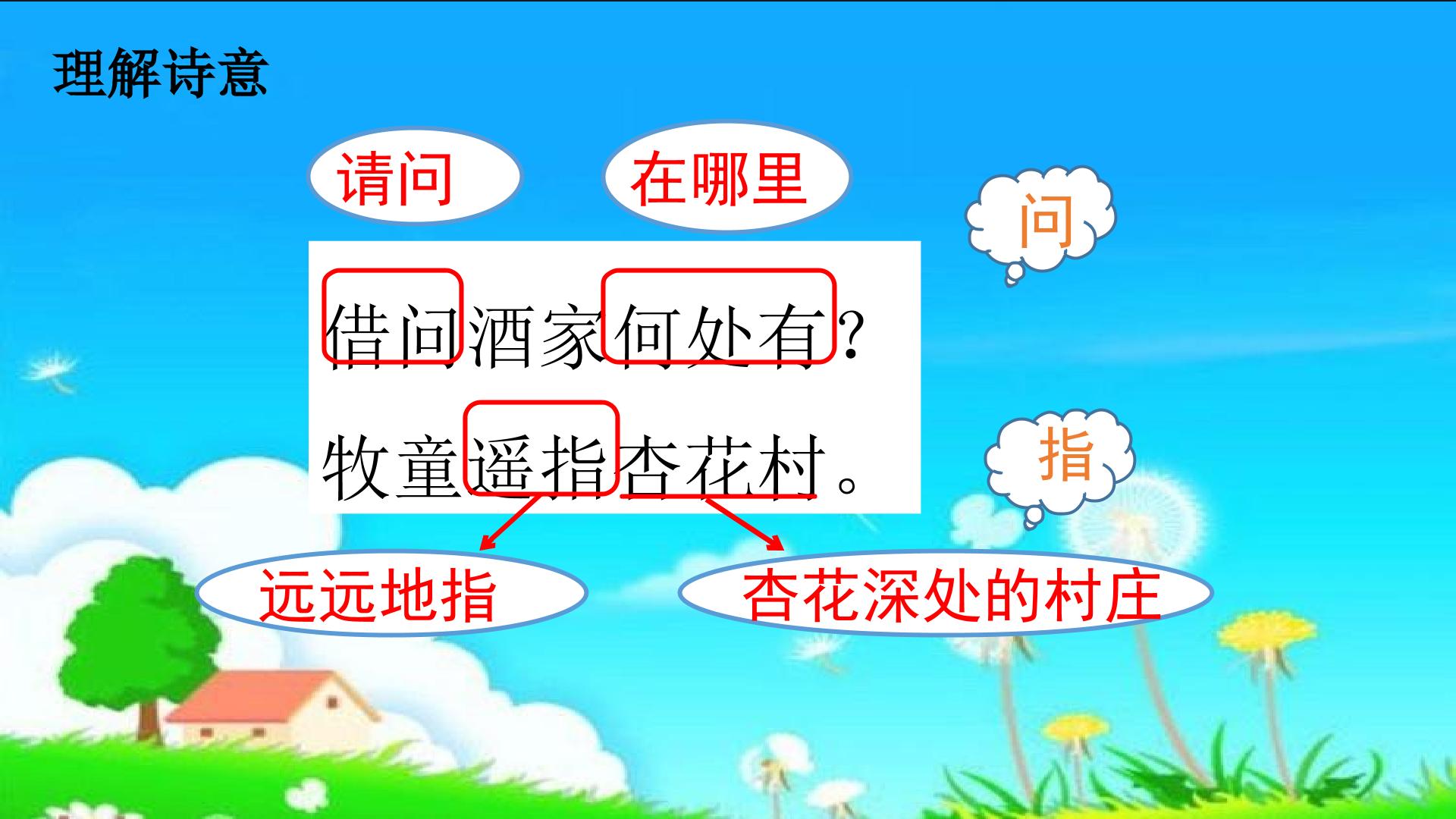 理解诗意

请问

在哪里

问

借问酒家何处有?
牧童遥指杏花村。

指

远远地指

杏花深处的村庄